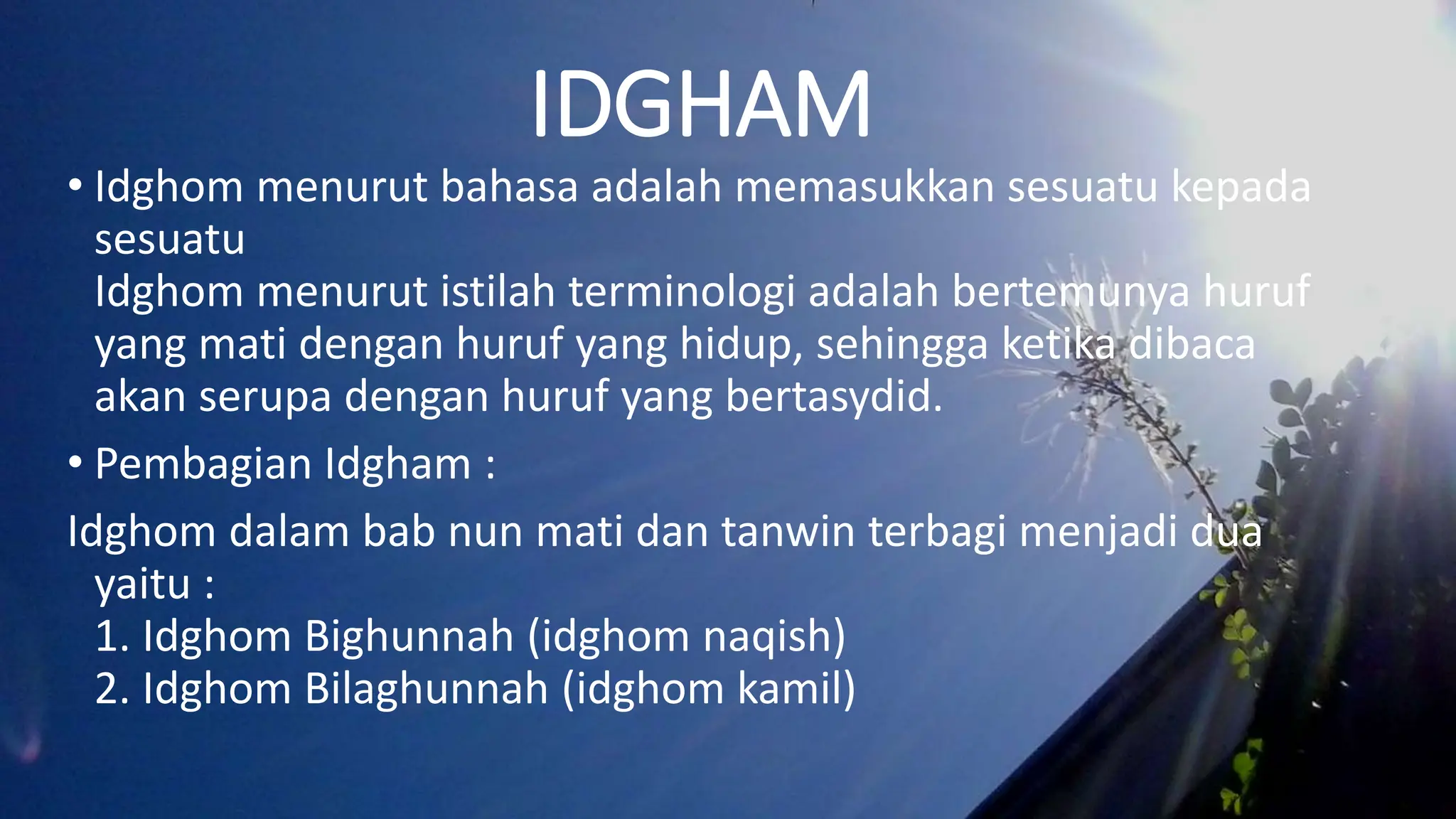 IDGHAM

• Idghom menurut bahasa adalah memasukkan sesuatu kepada sesuatu
Idghom menurut istilah terminologi adalah bertemunya huruf yang mati dengan huruf yang hidup, sehingga ketika dibaca akan serupa dengan huruf yang bertasydid.

• Pembagian Idgham :

Idghom dalam bab nun mati dan tanwin terbagi menjadi dua yaitu :
1. Idghom Bighunnah (idghom naqish)
2. Idghom Bilaghunnah (idghom kamil)